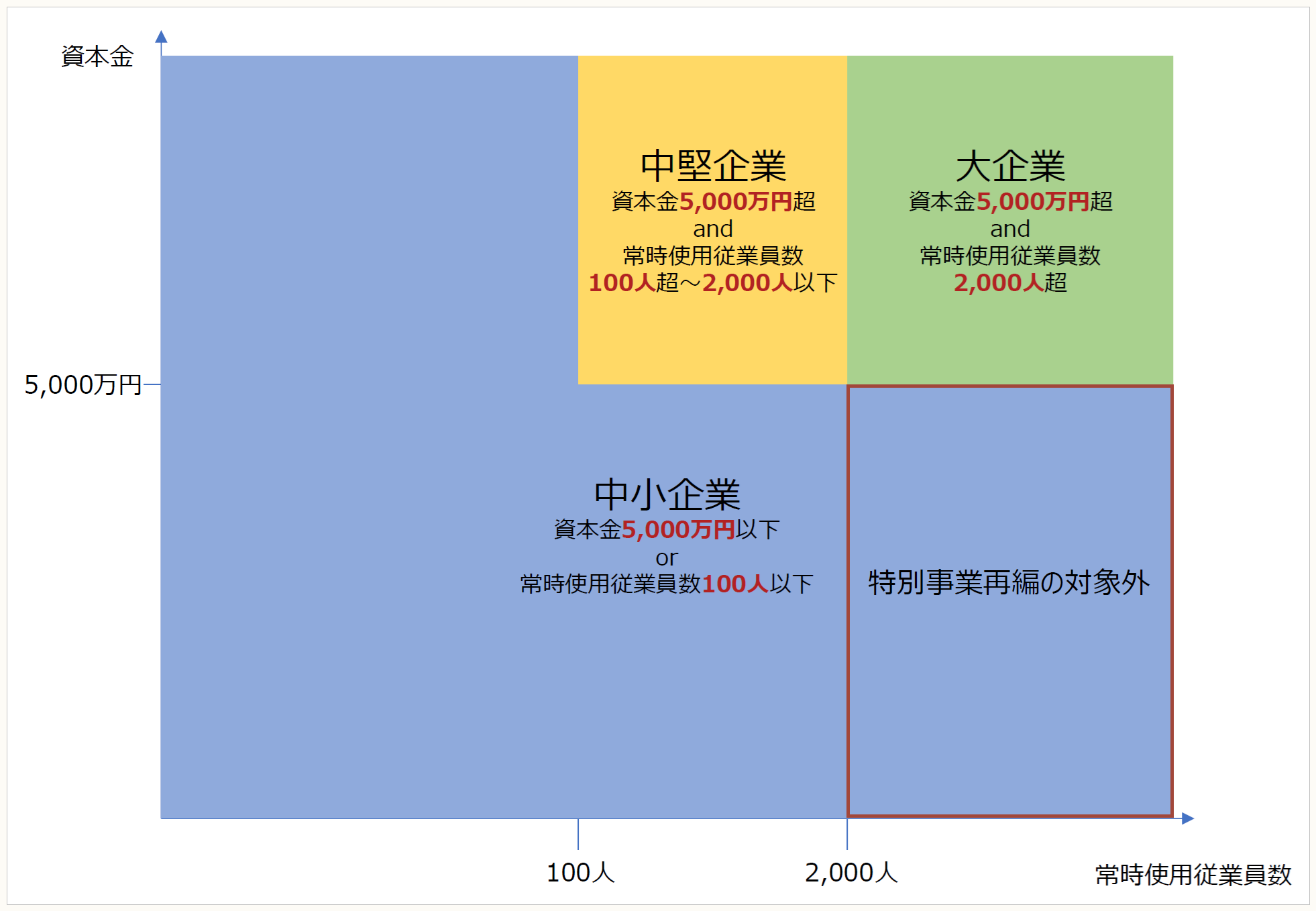 資本金

中堅企業
資本金5,000万円超
and
常時使用従業員数
100人超～2,000人以下

大企業
資本金5,000万円超
and
常時使用従業員数
2,000人超

5,000万円

中小企業
資本金5,000万円以下
or
常時使用従業員数100人以下

特別事業再編の対象外

100人

2,000人

常時使用従業員数